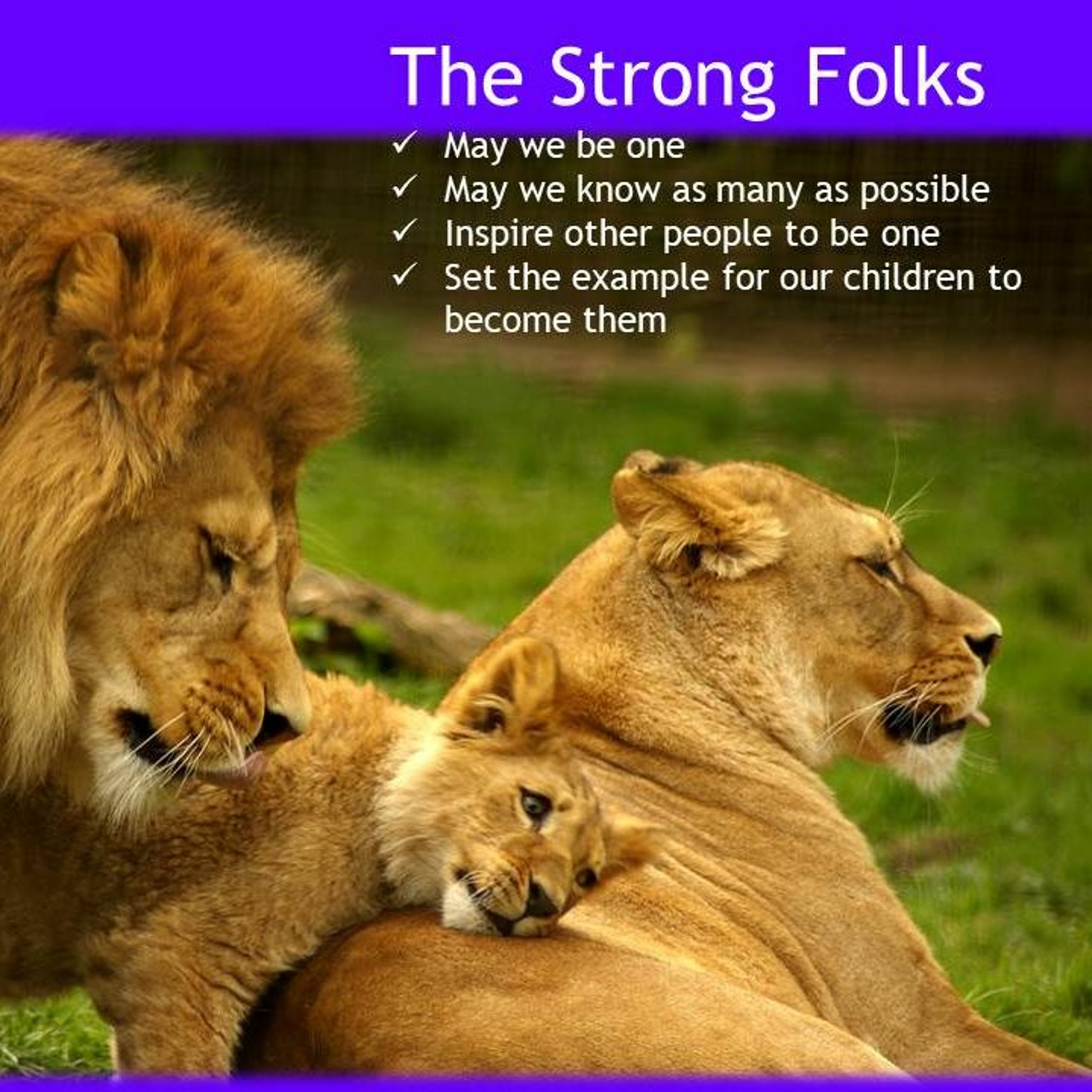 The Strong Folks

✓ May we be one
✓ May we know as many as possible
✓ Inspire other people to be one
✓ Set the example for our children to become them